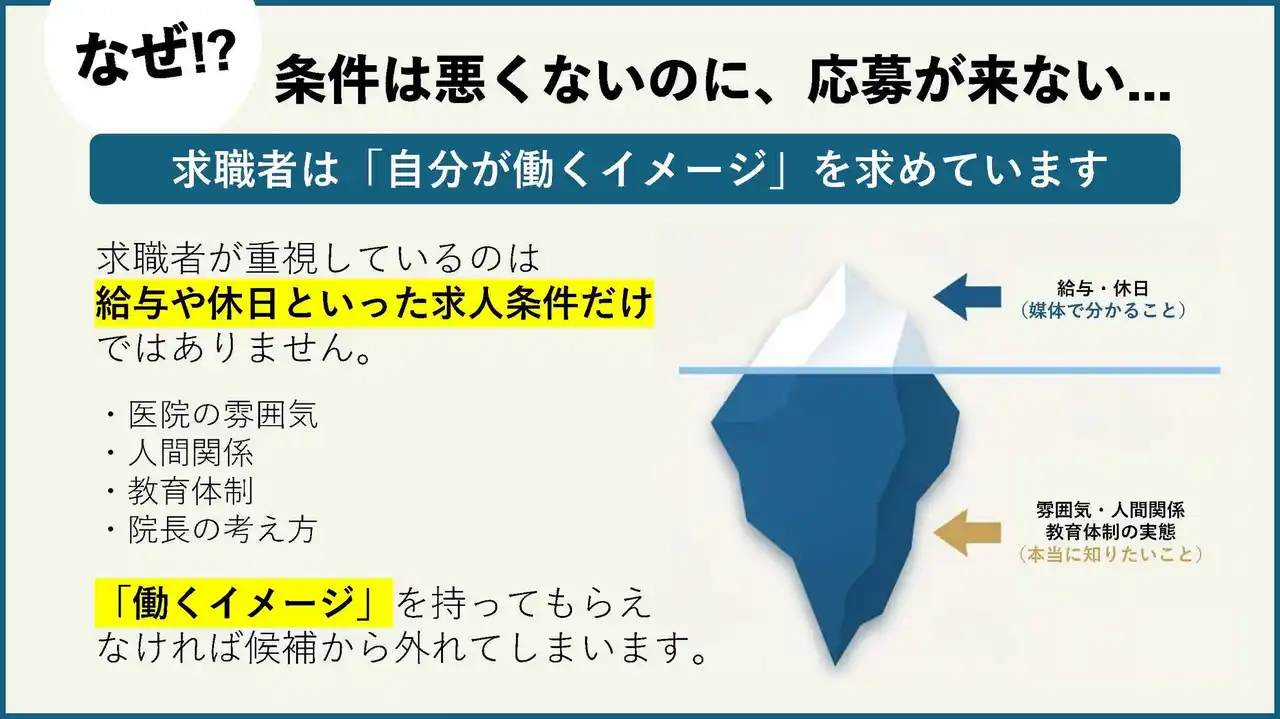 なぜ!?

条件は悪くないのに、応募が来ない...

求職者は「自分が働くイメージ」を求めています

求職者が重視しているのは
給与や休日といった求人条件だけ
ではありません。

・医院の雰囲気
・人間関係
・教育体制
・院長の考え方

「働くイメージ」を持ってもらえなければ候補から外れてしまいます。

給与・休日
（媒体で分かること）

雰囲気・人間関係
教育体制の実態
（本当に知りたいこと）